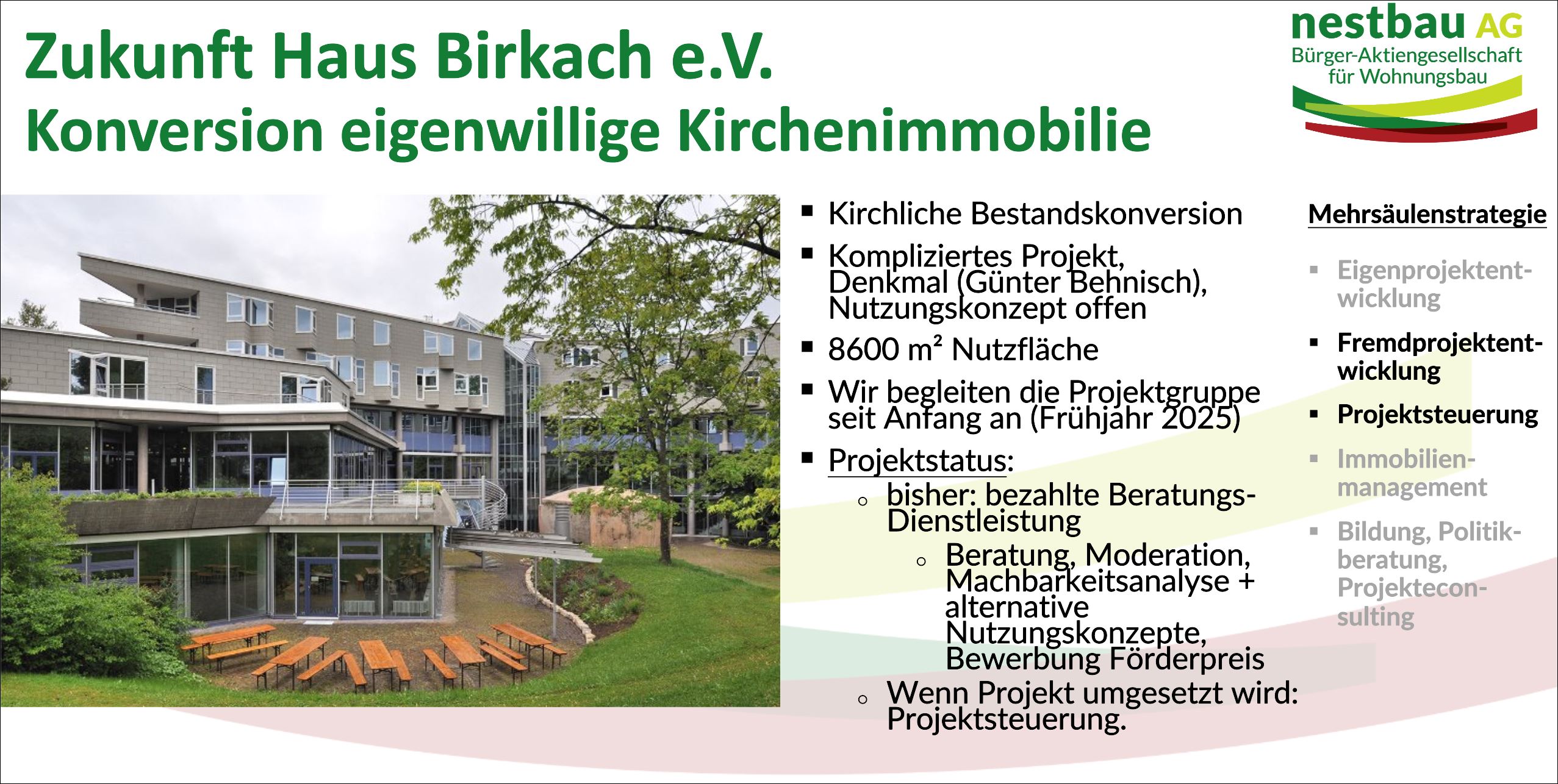 Zukunft Haus Birkach e.V.
Konversion eigenwillige Kirchenimmobilie

nestbau AG
Bürger-Aktiengesellschaft für Wohnungsbau

▪ Kirchliche Bestandskonversion
▪ Kompliziertes Projekt, Denkmal (Günter Behnisch), Nutzungskonzept offen
▪ 8600 m² Nutzfläche
▪ Wir begleiten die Projektgruppe seit Anfang an (Frühjahr 2025)
▪ Projektstatus:
  ○ bisher: bezahlte Beratungs-Dienstleistung
    ○ Beratung, Moderation, Machbarkeitsanalyse + alternative Nutzungskonzepte, Bewerbung Förderpreis
  ○ Wenn Projekt umgesetzt wird: Projektsteuerung.

Mehrsäulenstrategie
▪ Eigenprojektentwicklung
▪ Fremdprojektentwicklung
▪ Projektsteuerung
▪ Immobilienmanagement
▪ Bildung, Politikberatung, Projekteconsulting